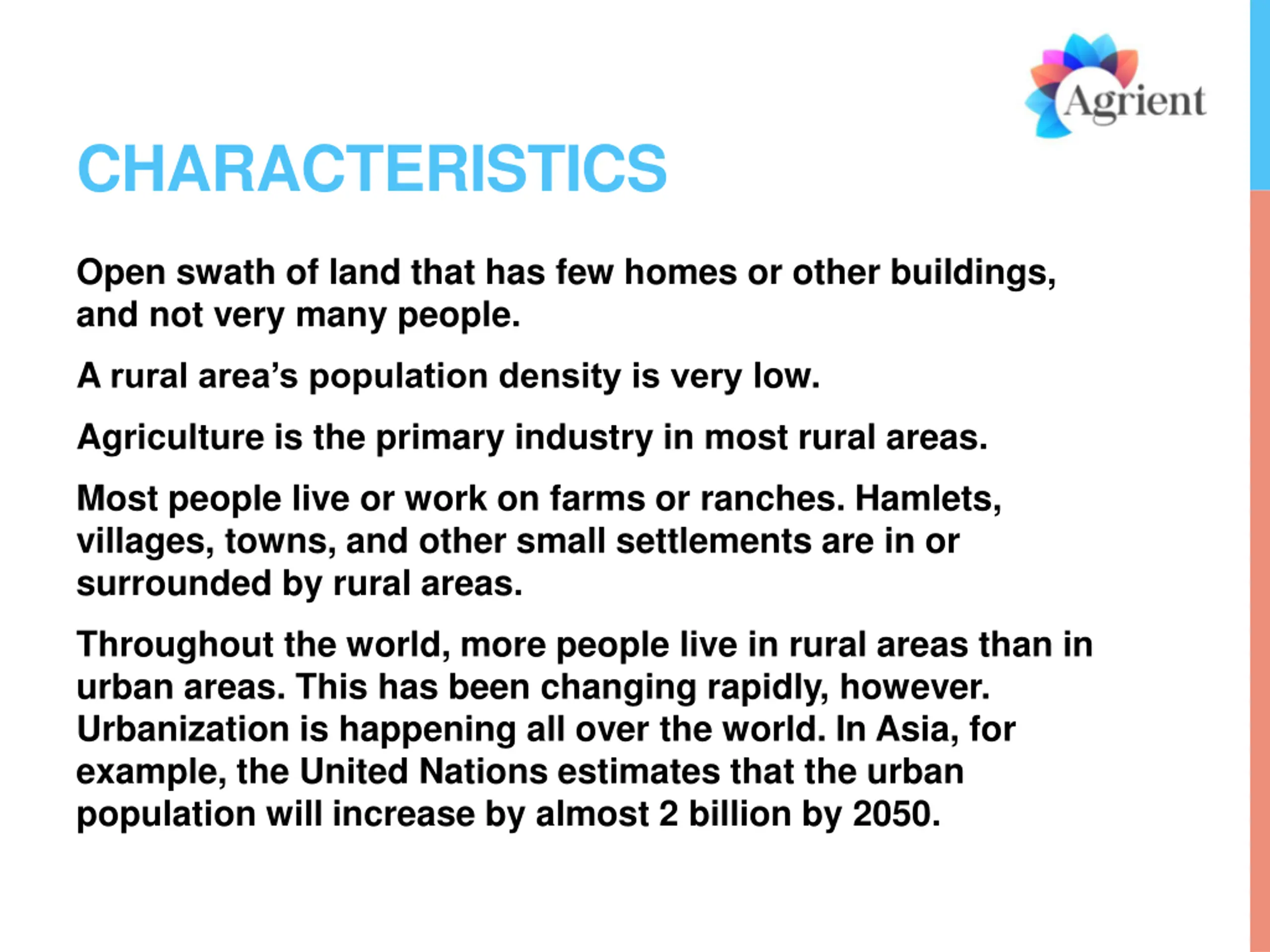 Agrient

CHARACTERISTICS

Open swath of land that has few homes or other buildings, and not very many people.

A rural area's population density is very low.

Agriculture is the primary industry in most rural areas.

Most people live or work on farms or ranches. Hamlets, villages, towns, and other small settlements are in or surrounded by rural areas.

Throughout the world, more people live in rural areas than in urban areas. This has been changing rapidly, however. Urbanization is happening all over the world. In Asia, for example, the United Nations estimates that the urban population will increase by almost 2 billion by 2050.